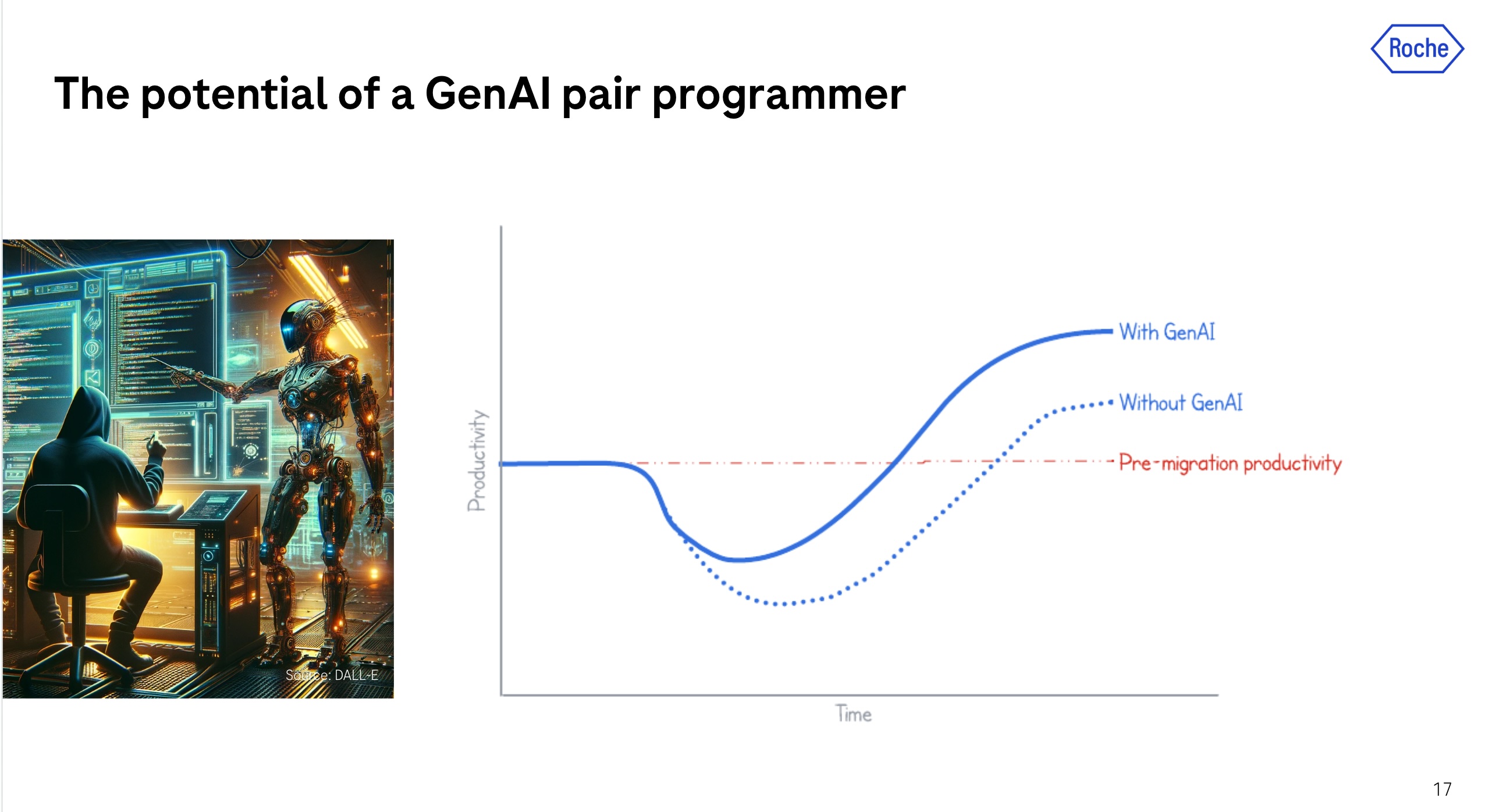 Roche

The potential of a GenAI pair programmer

Source: DALL-E

Productivity

With GenAI

Without GenAI

Pre-migration productivity

Time

17